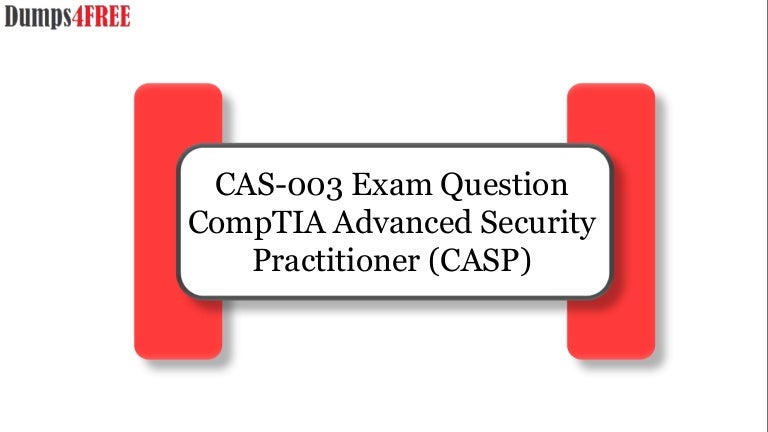 Dumps4FREE

CAS-003 Exam Question CompTIA Advanced Security Practitioner (CASP)